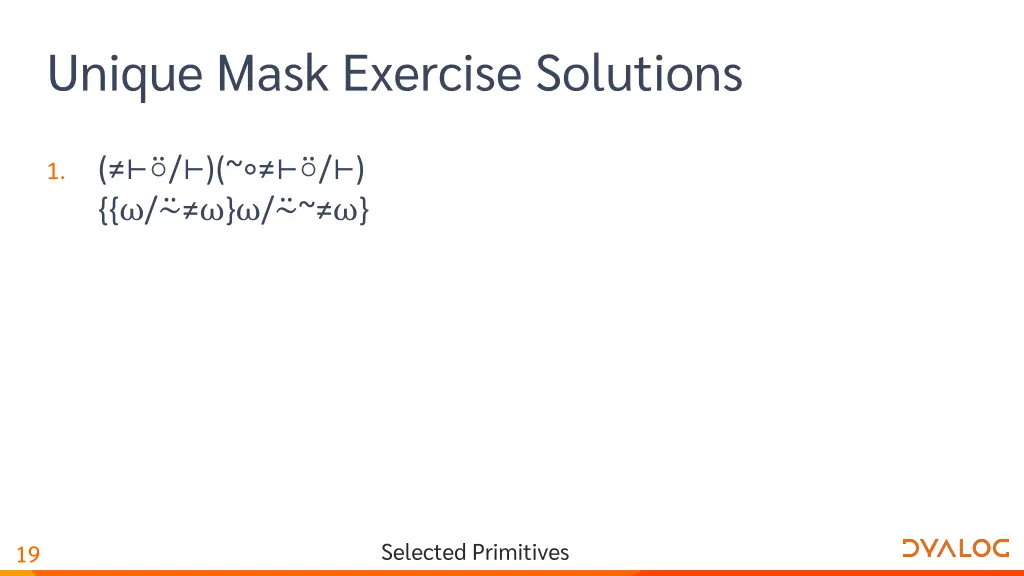 Unique Mask Exercise Solutions

1. (≠⊢⍤/⊢)(~∘≠⊢⍤/⊢)
{{⍵/⍨≠⍵}⍵/⍨~≠⍵}

19

Selected Primitives

DYALOG